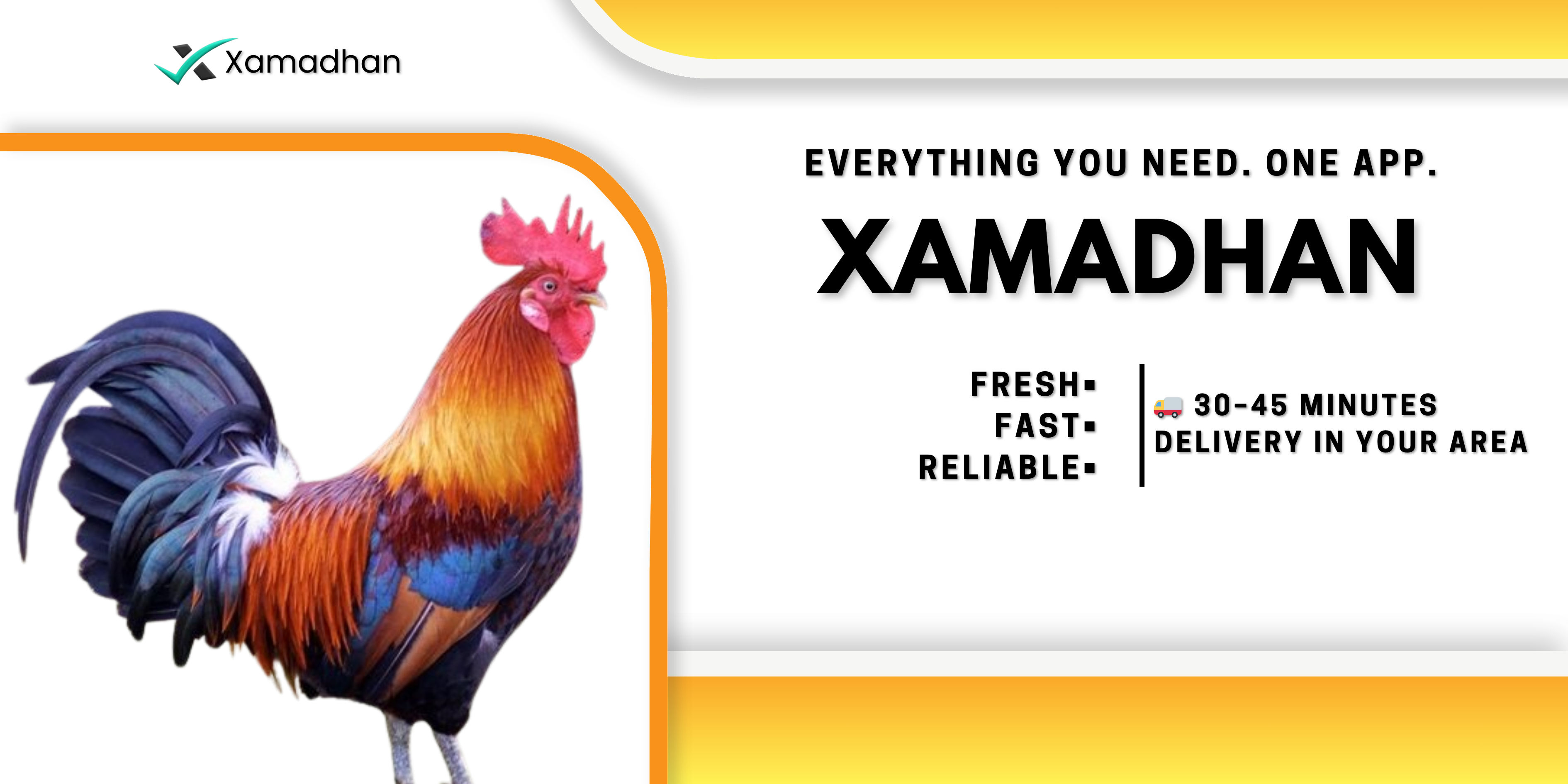 Xamadhan

EVERYTHING YOU NEED. ONE APP.

XAMADHAN

FRESH▪
FAST▪
RELIABLE▪

🚚 30-45 MINUTES
DELIVERY IN YOUR AREA